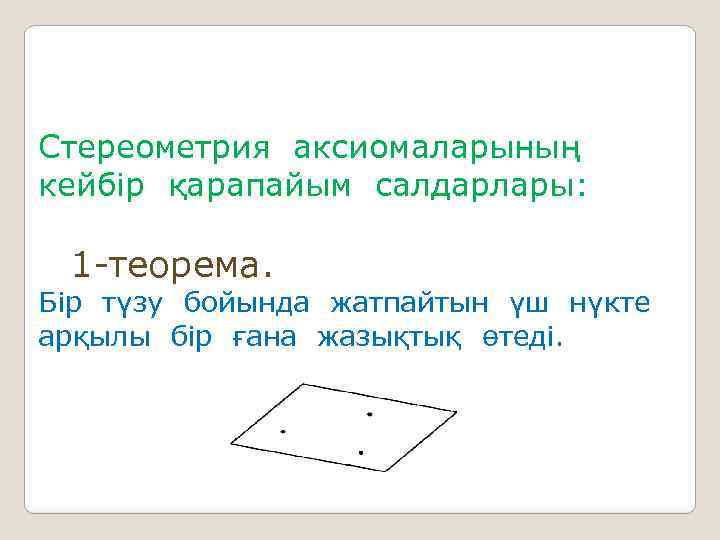 Стереометрия аксиомаларының кейбір қарапайым салдарлары:

1-теорема.

Бір түзу бойында жатпайтын үш нүкте арқылы бір ғана жазықтық өтеді.